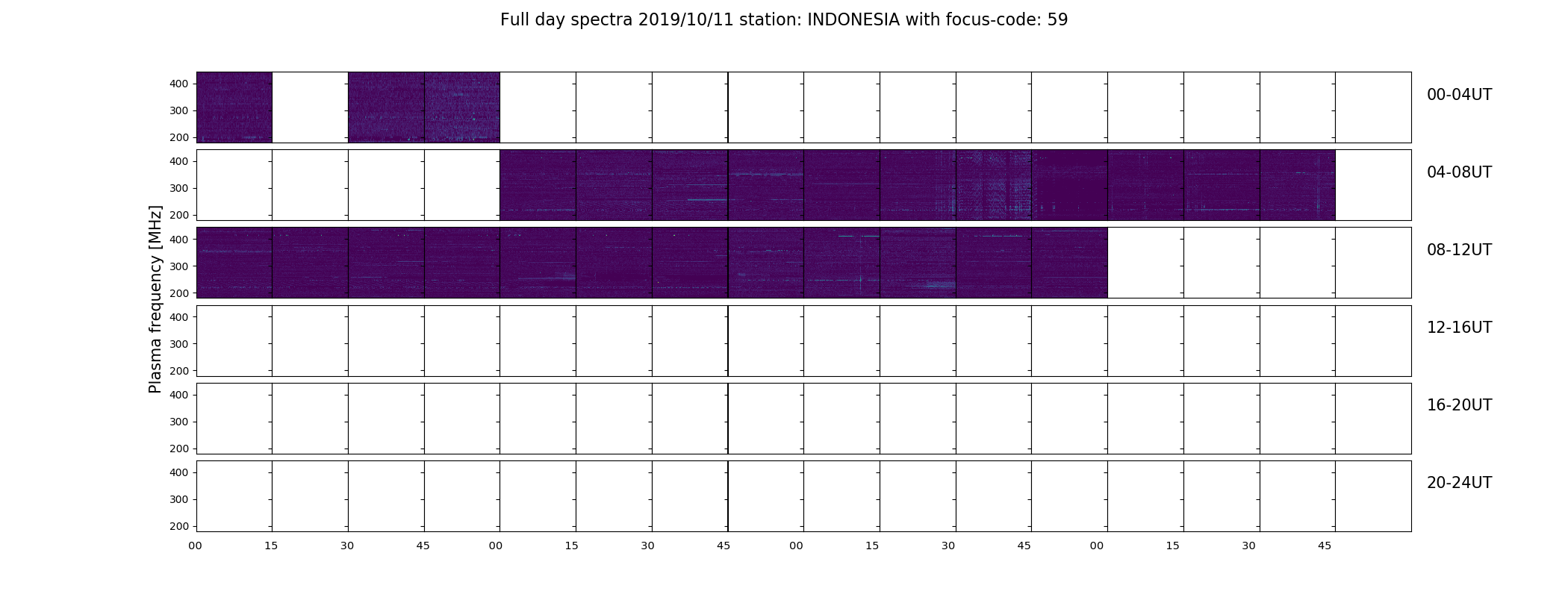 Full day spectra 2019/10/11 station: INDONESIA with focus-code: 59

Plasma frequency [MHz]

400
300
200
00-04UT

400
300
200
04-08UT

400
300
200
08-12UT

400
300
200
12-16UT

400
300
200
16-20UT

400
300
200
20-24UT

00 15 30 45 00 15 30 45 00 15 30 45 00 15 30 45